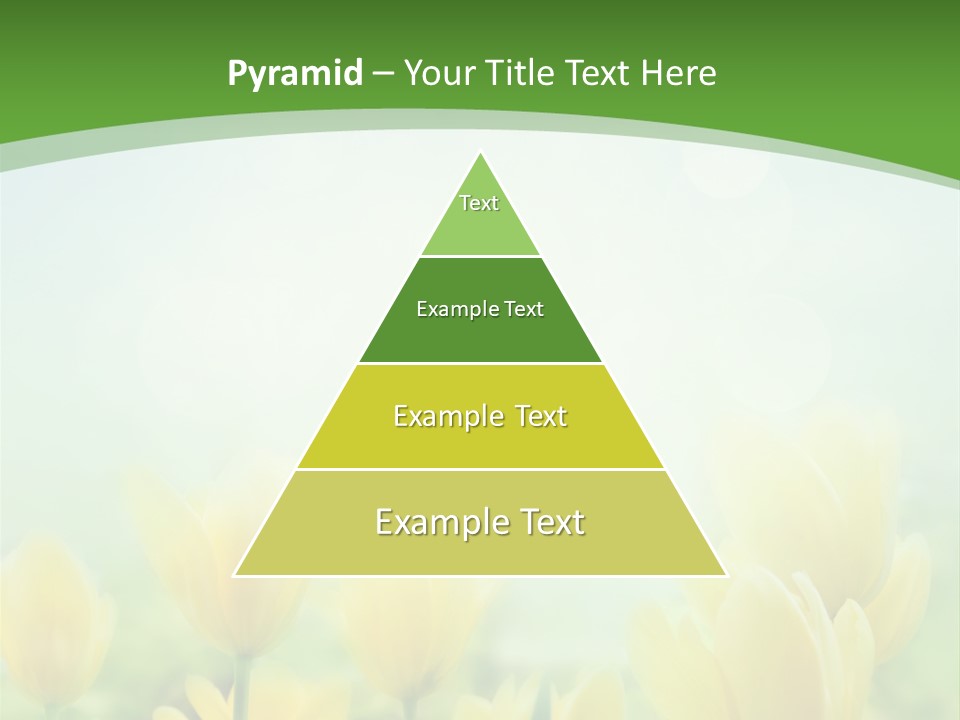 Pyramid – Your Title Text Here

Text

Example Text

Example Text

Example Text